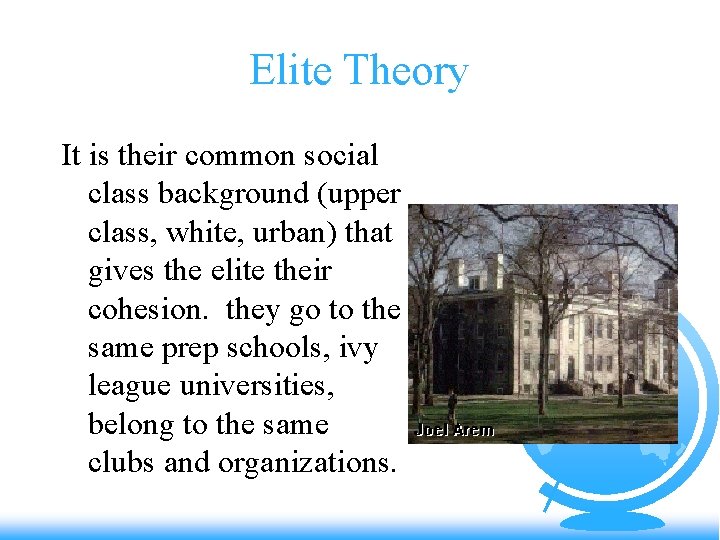 Elite Theory

It is their common social class background (upper class, white, urban) that gives the elite their cohesion. they go to the same prep schools, ivy league universities, belong to the same clubs and organizations.

Joel Arem